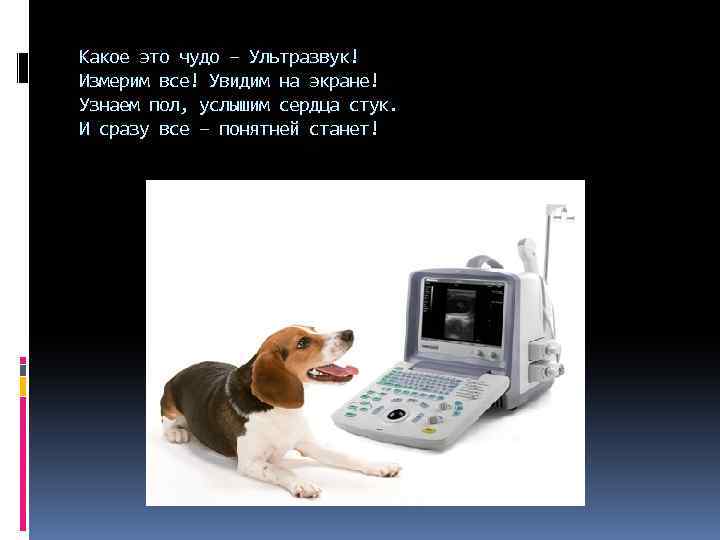 Какое это чудо – Ультразвук!
Измерим все! Увидим на экране!
Узнаем пол, услышим сердца стук.
И сразу все – понятней станет!